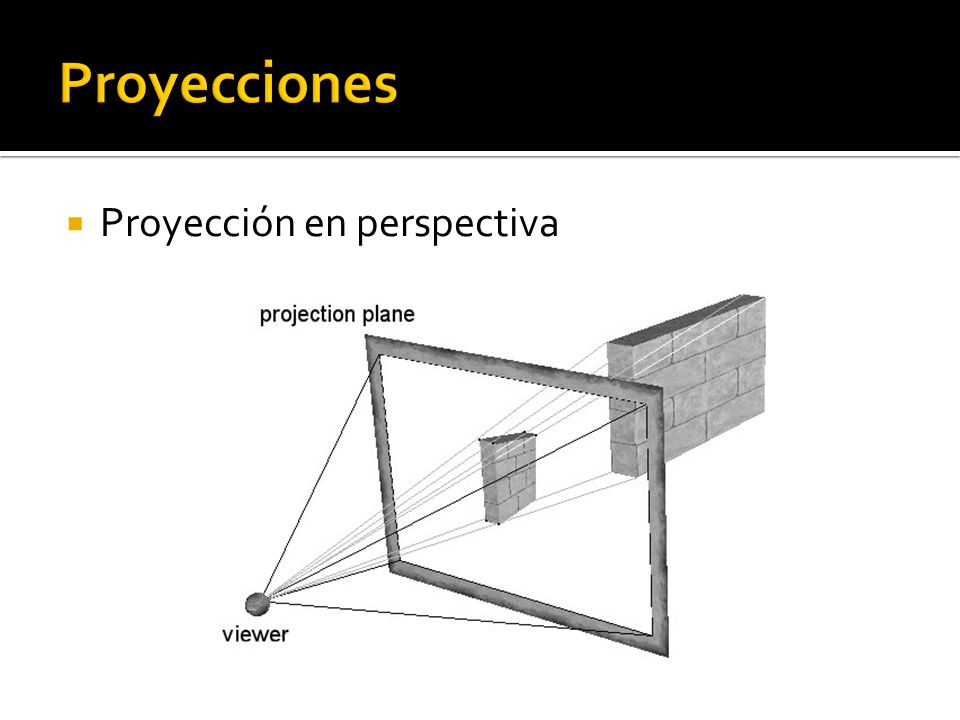 Proyecciones

Proyección en perspectiva

projection plane

viewer